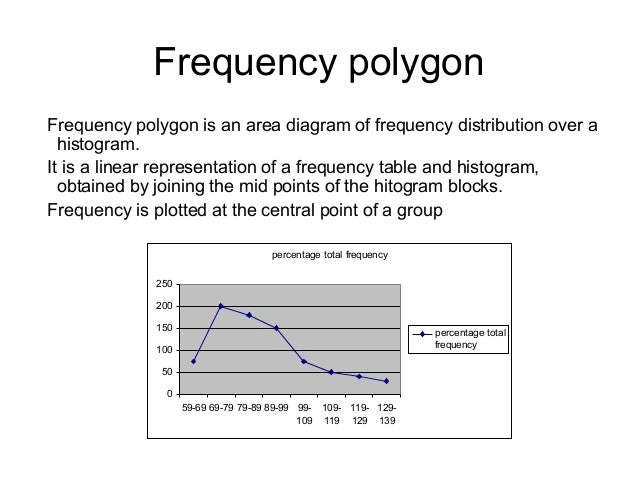 Frequency polygon

Frequency polygon is an area diagram of frequency distribution over a histogram.

It is a linear representation of a frequency table and histogram, obtained by joining the mid points of the hitogram blocks.

Frequency is plotted at the central point of a group

percentage total frequency

250
200
150
100
50
0

59-69 69-79 79-89 89-99 99-109 109-119 119-129 129-139

percentage total frequency